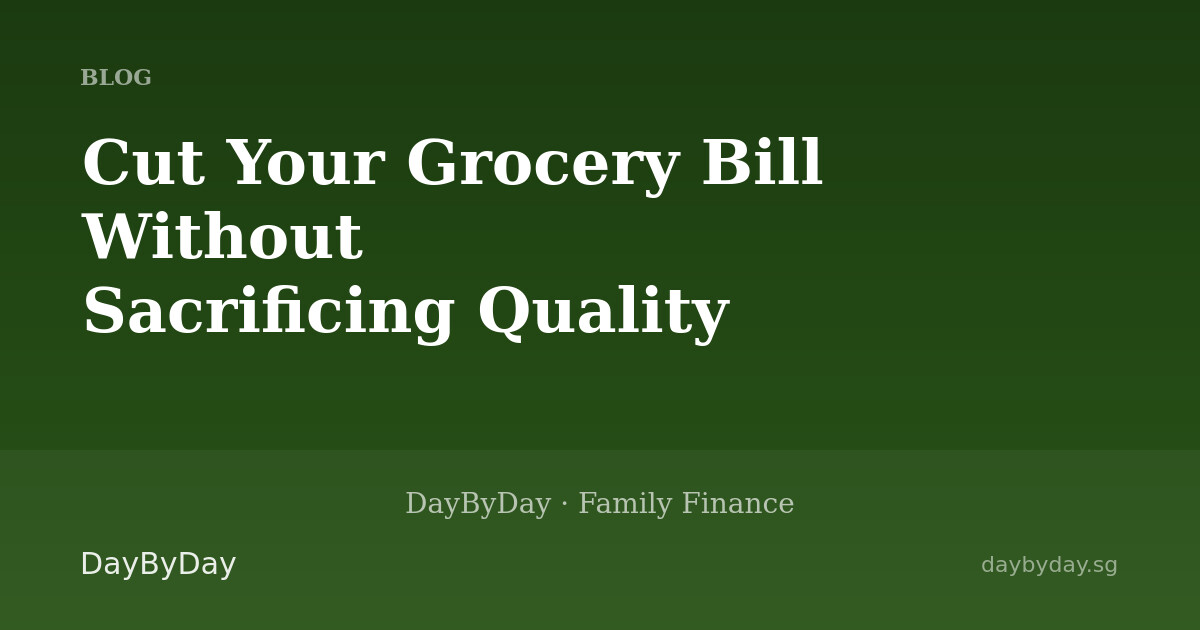 BLOG

Cut Your Grocery Bill Without Sacrificing Quality

DayByDay · Family Finance

DayByDay

daybyday.sg